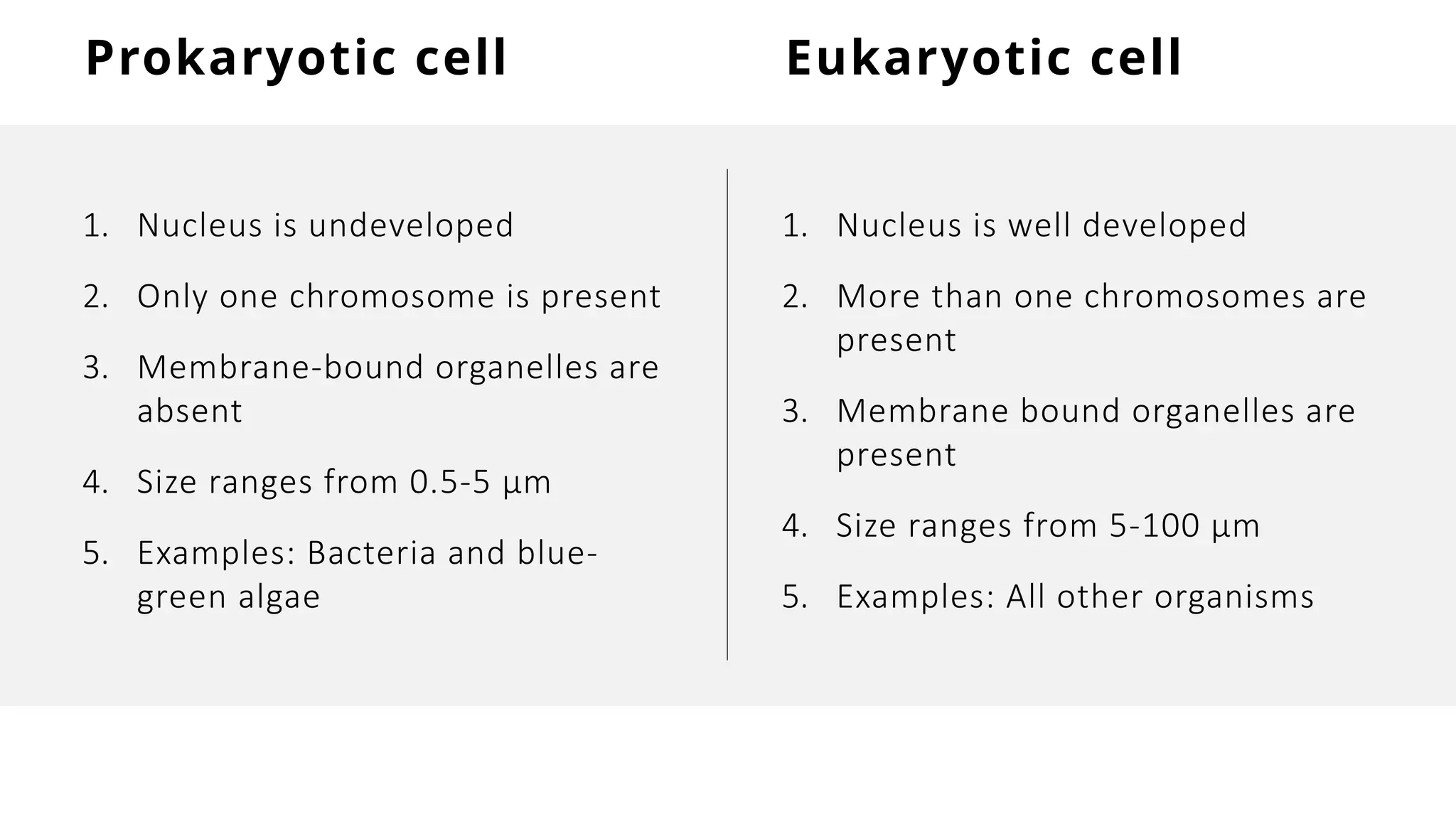 Prokaryotic cell

1. Nucleus is undeveloped
2. Only one chromosome is present
3. Membrane-bound organelles are absent
4. Size ranges from 0.5-5 μm
5. Examples: Bacteria and blue-green algae

Eukaryotic cell

1. Nucleus is well developed
2. More than one chromosomes are present
3. Membrane bound organelles are present
4. Size ranges from 5-100 μm
5. Examples: All other organisms